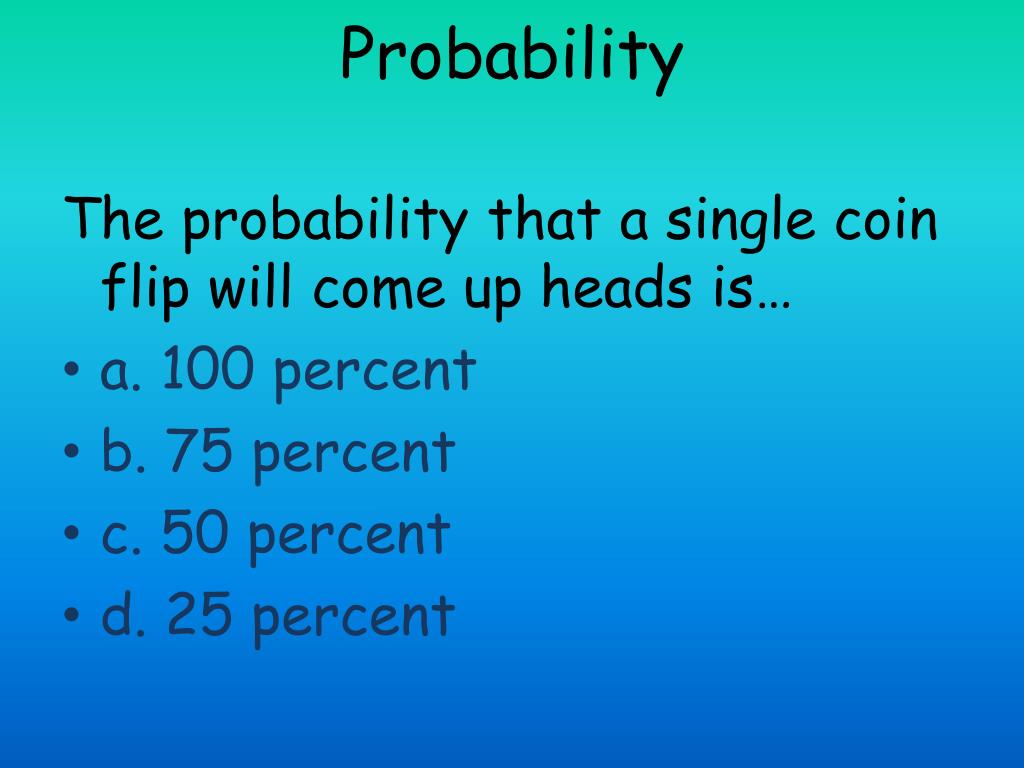 Probability

The probability that a single coin flip will come up heads is…

• a. 100 percent
• b. 75 percent
• c. 50 percent
• d. 25 percent